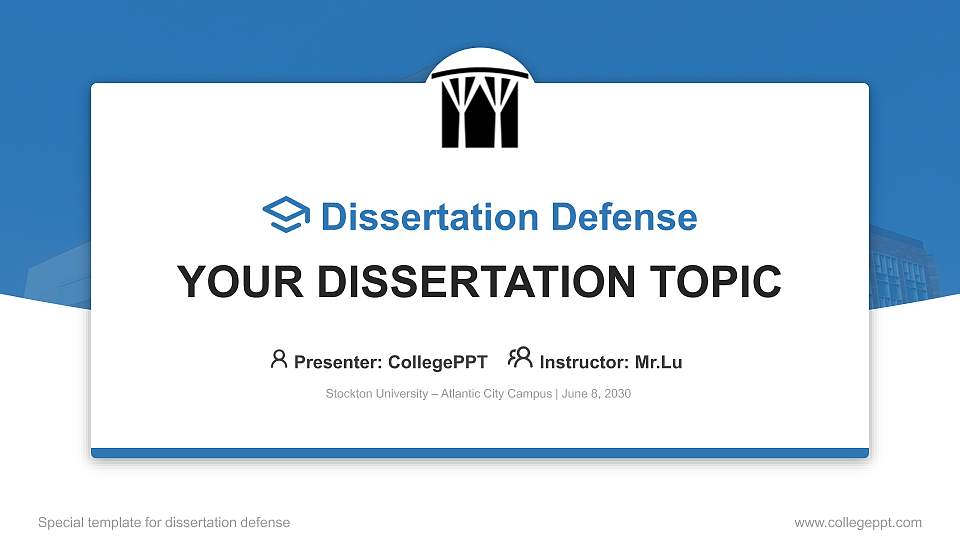 Dissertation Defense

YOUR DISSERTATION TOPIC

Presenter: CollegePPT Instructor: Mr.Lu

Stockton University – Atlantic City Campus | June 8, 2030

Special template for dissertation defense

www.collegeppt.com